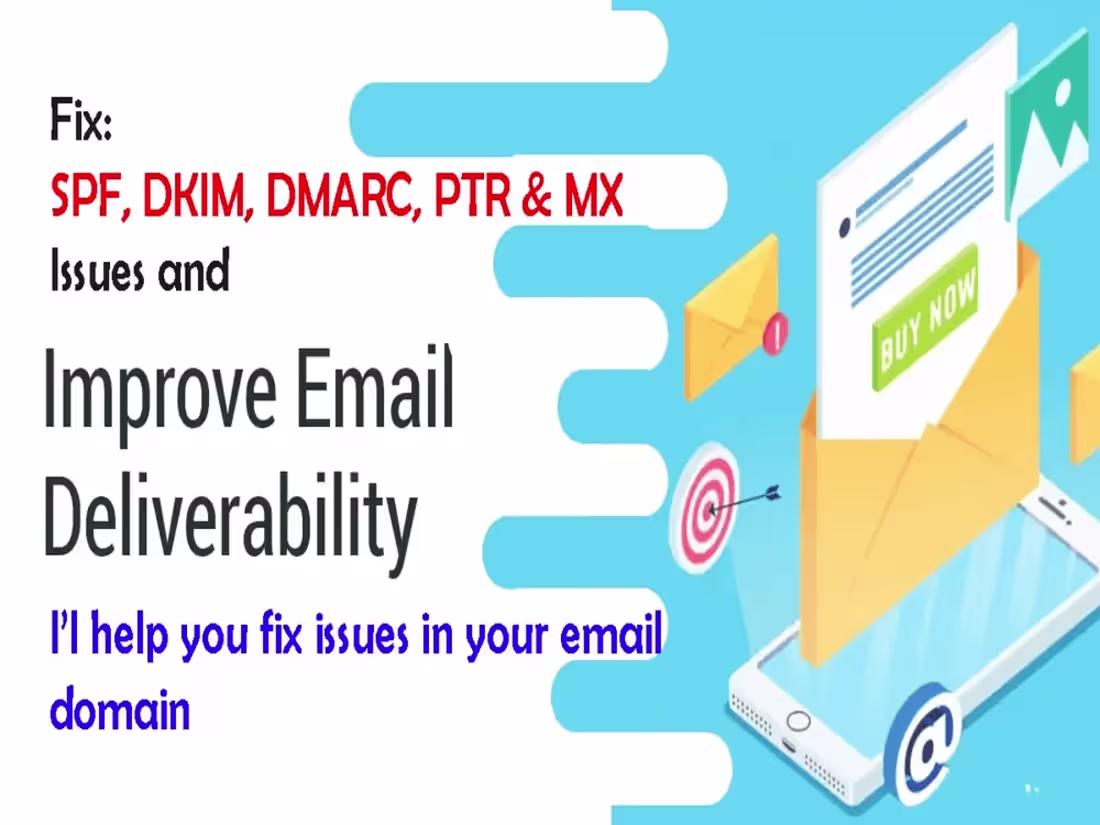 Fix:
SPF, DKIM, DMARC, PTR & MX
Issues and

Improve Email Deliverability

I'l help you fix issues in your email domain

BUY NOW

@